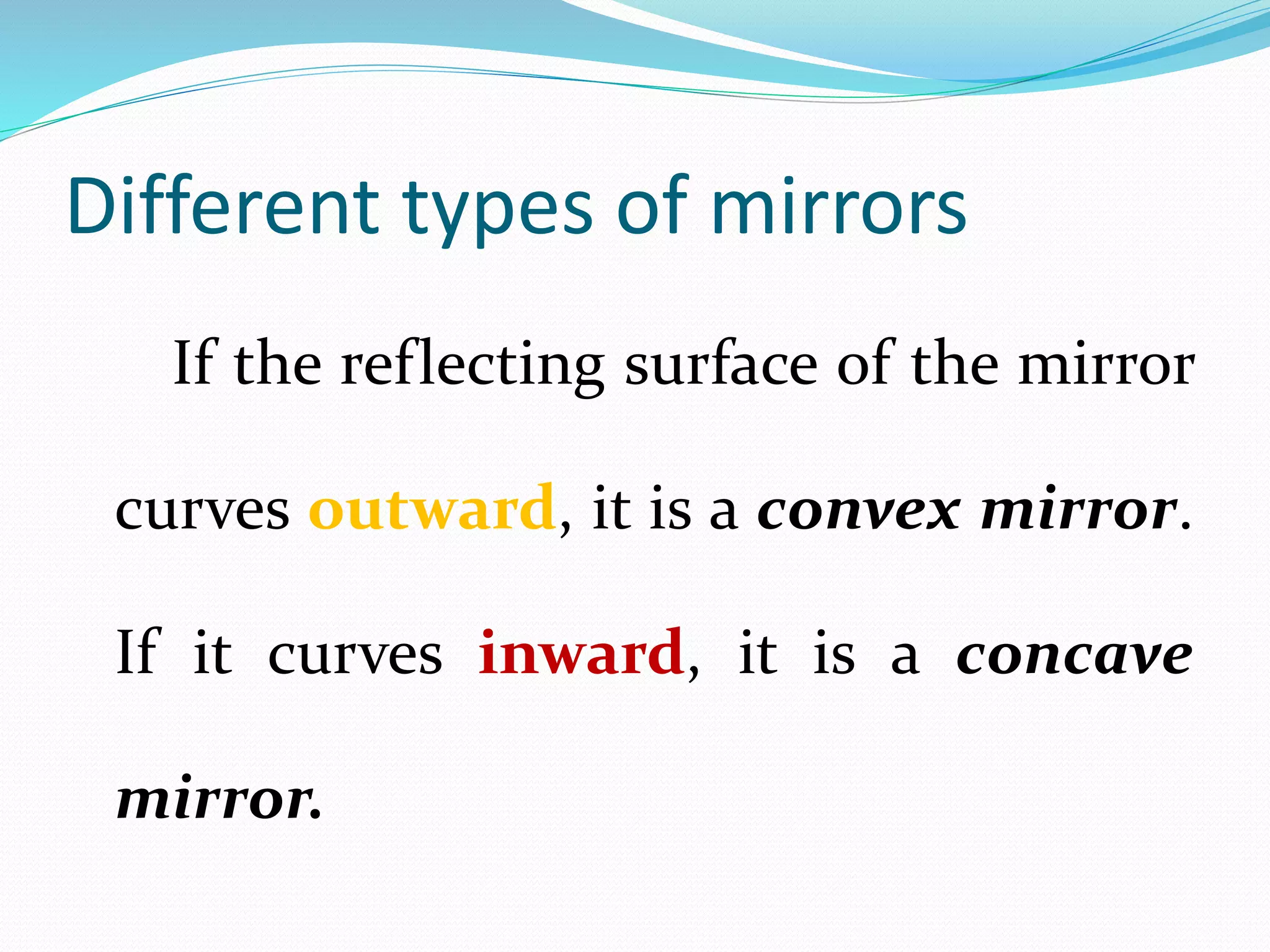 Different types of mirrors

If the reflecting surface of the mirror curves outward, it is a convex mirror. If it curves inward, it is a concave mirror.